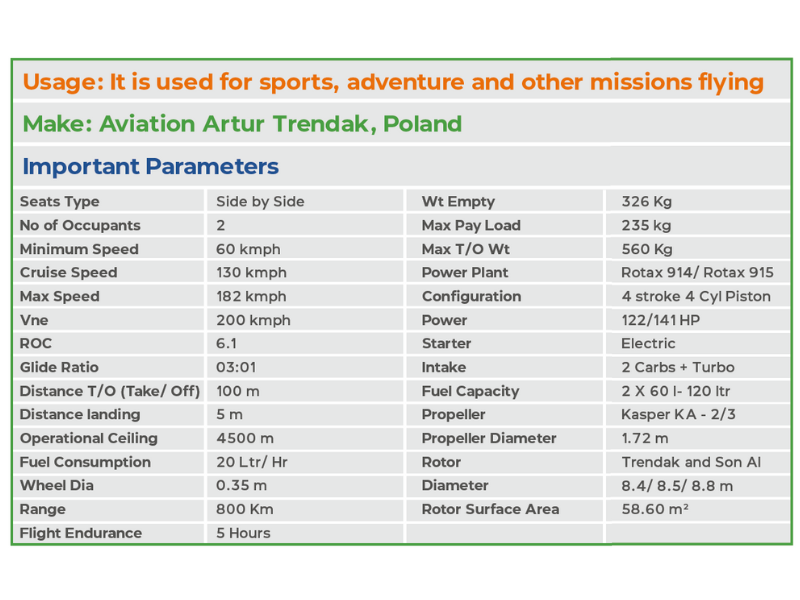 Usage: It is used for sports, adventure and other missions flying

Make: Aviation Artur Trendak, Poland

Important Parameters

| Seats Type | Side by Side | Wt Empty | 326 Kg |
|---|---|---|---|
| No of Occupants | 2 | Max Pay Load | 235 kg |
| Minimum Speed | 60 kmph | Max T/O Wt | 560 Kg |
| Cruise Speed | 130 kmph | Power Plant | Rotax 914/ Rotax 915 |
| Max Speed | 182 kmph | Configuration | 4 stroke 4 Cyl Piston |
| Vne | 200 kmph | Power | 122/141 HP |
| ROC | 6.1 | Starter | Electric |
| Glide Ratio | 03:01 | Intake | 2 Carbs + Turbo |
| Distance T/O (Take/ Off) | 100 m | Fuel Capacity | 2 X 60 l- 120 ltr |
| Distance landing | 5 m | Propeller | Kasper KA - 2/3 |
| Operational Ceiling | 4500 m | Propeller Diameter | 1.72 m |
| Fuel Consumption | 20 Ltr/ Hr | Rotor | Trendak and Son Al |
| Wheel Dia | 0.35 m | Diameter | 8.4/ 8.5/ 8.8 m |
| Range | 800 Km | Rotor Surface Area | 58.60 m² |
| Flight Endurance | 5 Hours | | |